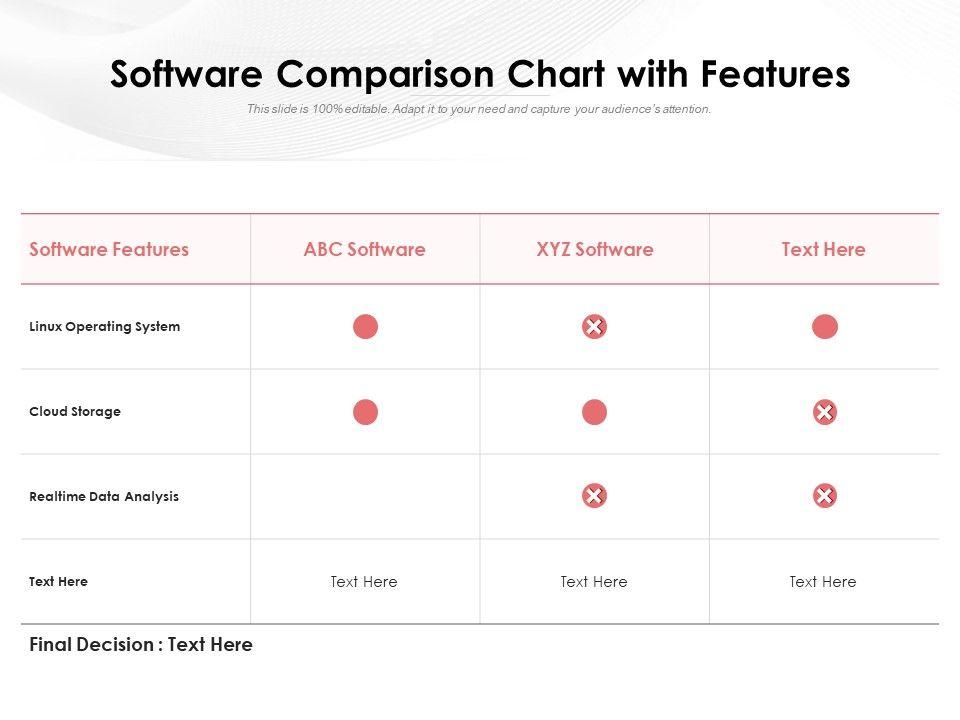 Software Comparison Chart with Features

This slide is 100% editable. Adapt it to your need and capture your audience's attention.

| Software Features | ABC Software | XYZ Software | Text Here |
|---|---|---|---|
| Linux Operating System | | | |
| Cloud Storage | | | |
| Realtime Data Analysis | | | |
| Text Here | Text Here | Text Here | Text Here |

Final Decision : Text Here